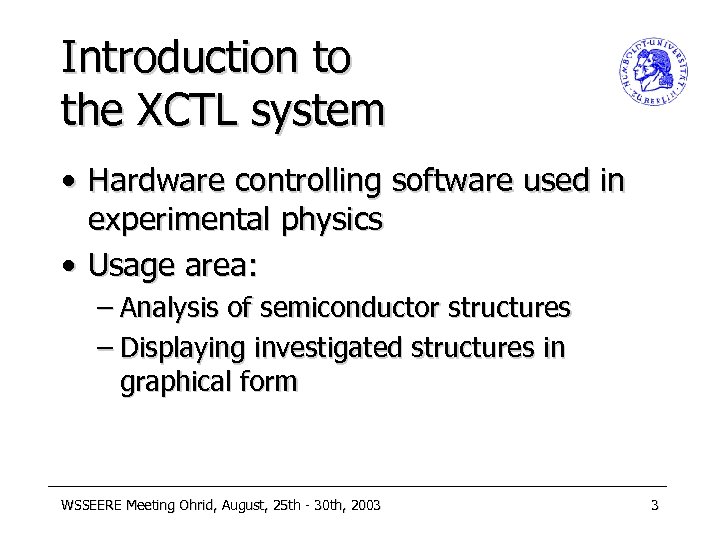 Introduction to the XCTL system

HUMBOLDT-UNIVERSITÄT ZU BERLIN

• Hardware controlling software used in experimental physics
• Usage area:
– Analysis of semiconductor structures
– Displaying investigated structures in graphical form

WSSEERE Meeting Ohrid, August, 25th - 30th, 2003

3